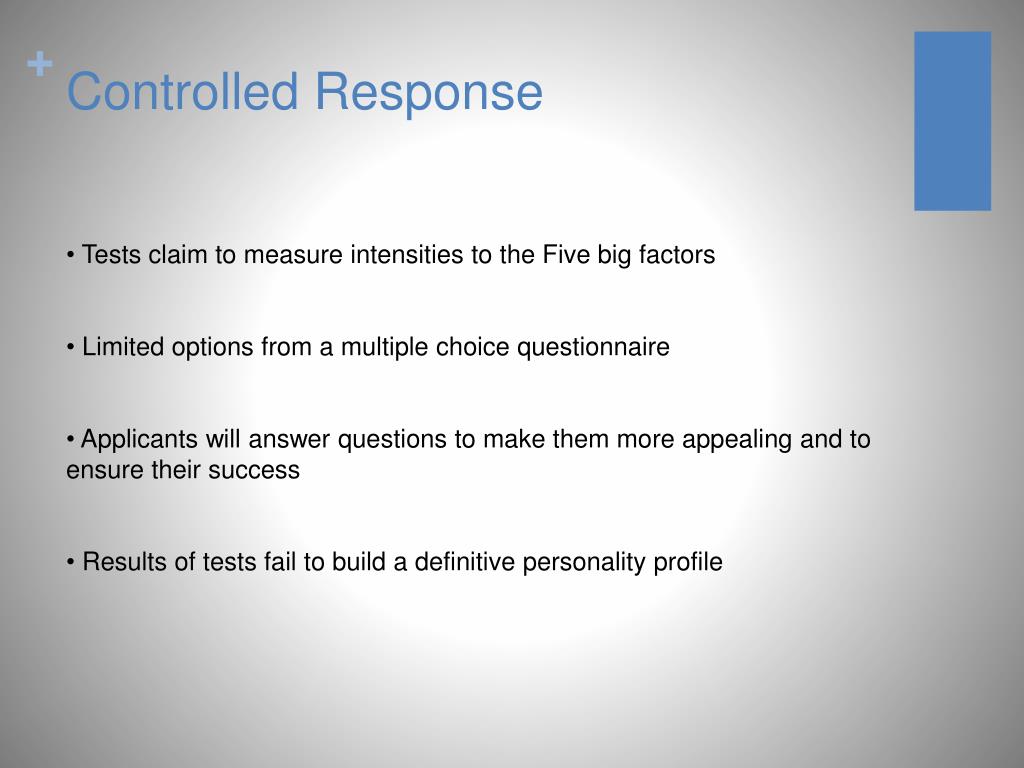 + Controlled Response

• Tests claim to measure intensities to the Five big factors

• Limited options from a multiple choice questionnaire

• Applicants will answer questions to make them more appealing and to ensure their success

• Results of tests fail to build a definitive personality profile